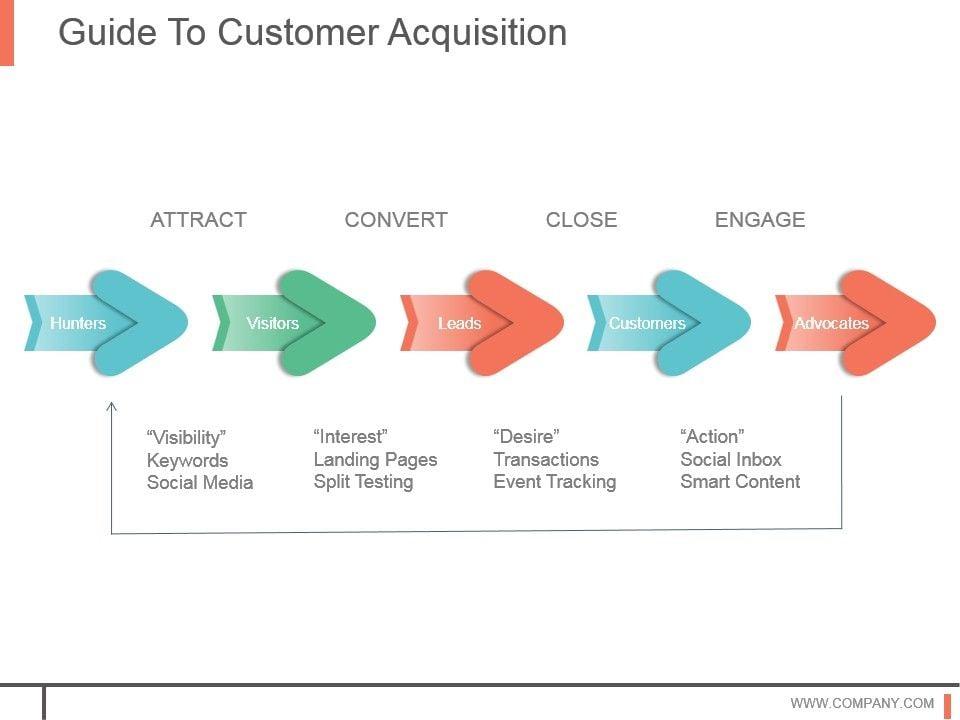 Guide To Customer Acquisition

ATTRACT

CONVERT

CLOSE

ENGAGE

Hunters

Visitors

Leads

Customers

Advocates

“Visibility”
Keywords
Social Media

“Interest”
Landing Pages
Split Testing

“Desire”
Transactions
Event Tracking

“Action”
Social Inbox
Smart Content

WWW.COMPANY.COM